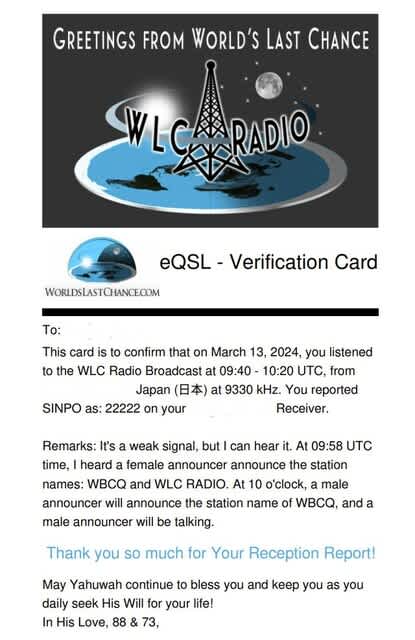 GREETINGS FROM WORLD'S LAST CHANCE

WLC RADIO

WORLDSLASTCHANCE.COM

eQSL - Verification Card

To:

This card is to confirm that on March 13, 2024, you listened to the WLC Radio Broadcast at 09:40 - 10:20 UTC, from Japan (日本) at 9330 kHz. You reported SINPO as: 22222 on your Receiver.

Remarks: It's a weak signal, but I can hear it. At 09:58 UTC time, I heard a female announcer announce the station names: WBCQ and WLC RADIO. At 10 o'clock, a male announcer will announce the station name of WBCQ, and a male announcer will be talking.

Thank you so much for Your Reception Report!

May Yahuwah continue to bless you and keep you as you daily seek His Will for your life!
In His Love, 88 & 73,